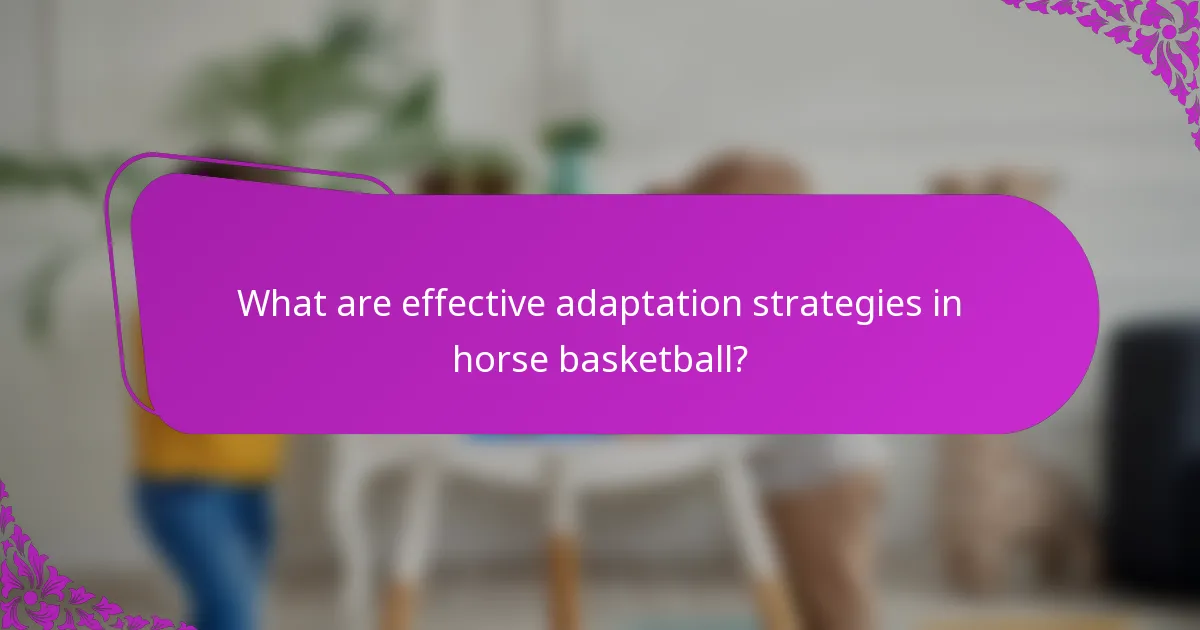 What are effective adaptation strategies in horse basketball?